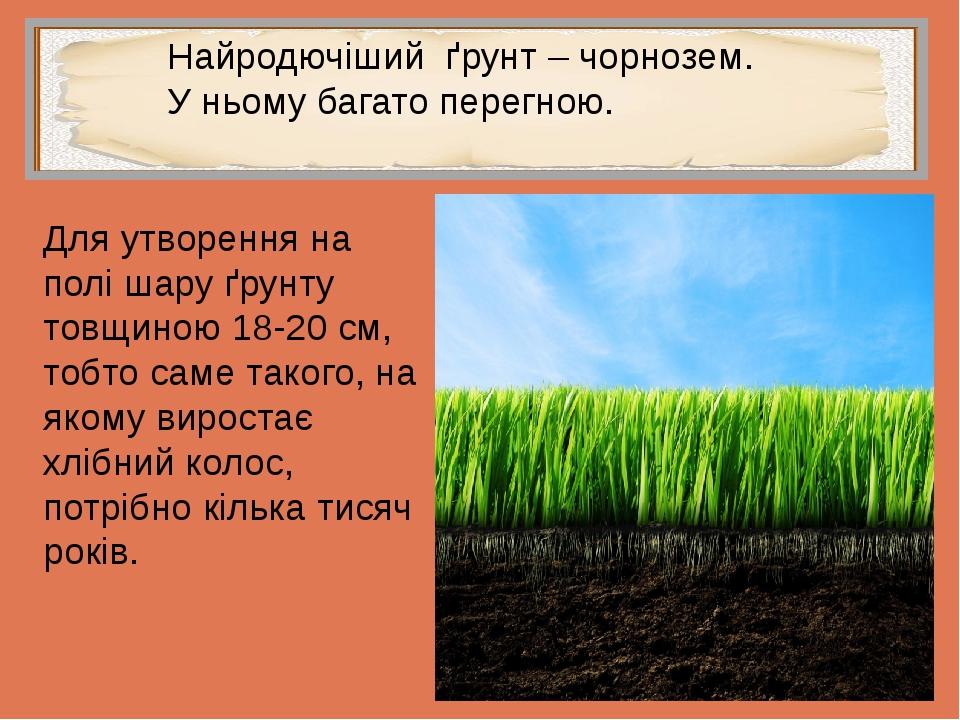 Найродючіший ґрунт – чорнозем.
У ньому багато перегною.

Для утворення на полі шару ґрунту товщиною 18-20 см, тобто саме такого, на якому виростає хлібний колос, потрібно кілька тисяч років.